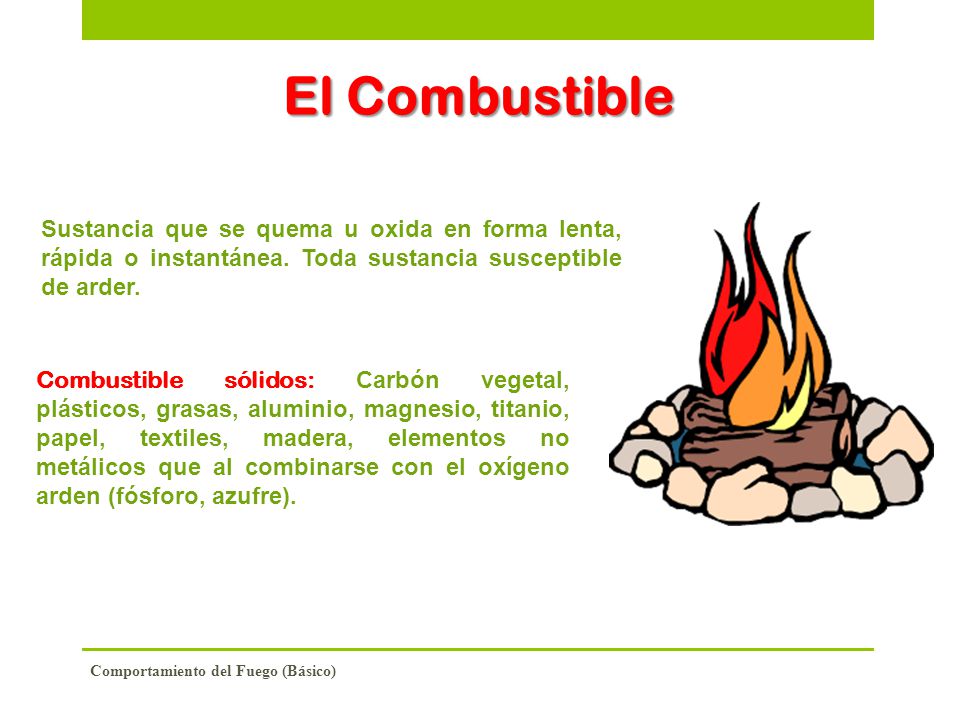 El Combustible

Sustancia que se quema u oxida en forma lenta, rápida o instantánea. Toda sustancia susceptible de arder.

Combustible sólidos: Carbón vegetal, plásticos, grasas, aluminio, magnesio, titanio, papel, textiles, madera, elementos no metálicos que al combinarse con el oxígeno arden (fósforo, azufre).

Comportamiento del Fuego (Básico)